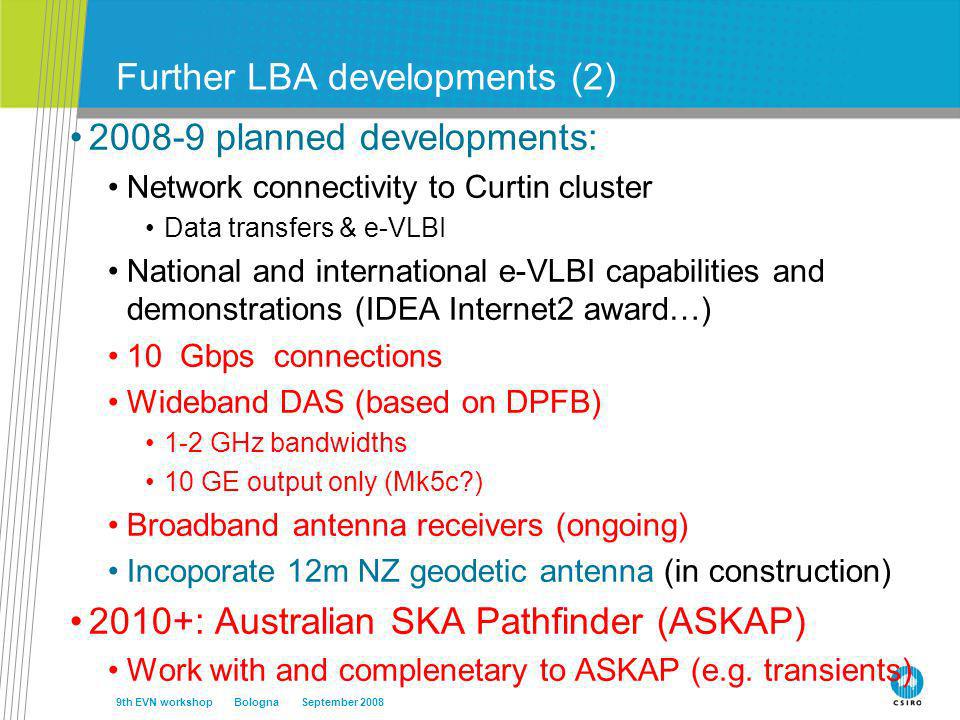 Further LBA developments (2)

• 2008-9 planned developments:
• Network connectivity to Curtin cluster
• Data transfers & e-VLBI
• National and international e-VLBI capabilities and demonstrations (IDEA Internet2 award…)
• 10 Gbps connections
• Wideband DAS (based on DPFB)
• 1-2 GHz bandwidths
• 10 GE output only (Mk5c?)
• Broadband antenna receivers (ongoing)
• Incoporate 12m NZ geodetic antenna (in construction)
• 2010+: Australian SKA Pathfinder (ASKAP)
• Work with and complenetary to ASKAP (e.g. transients)

9th EVN workshop Bologna September 2008

CSIRO